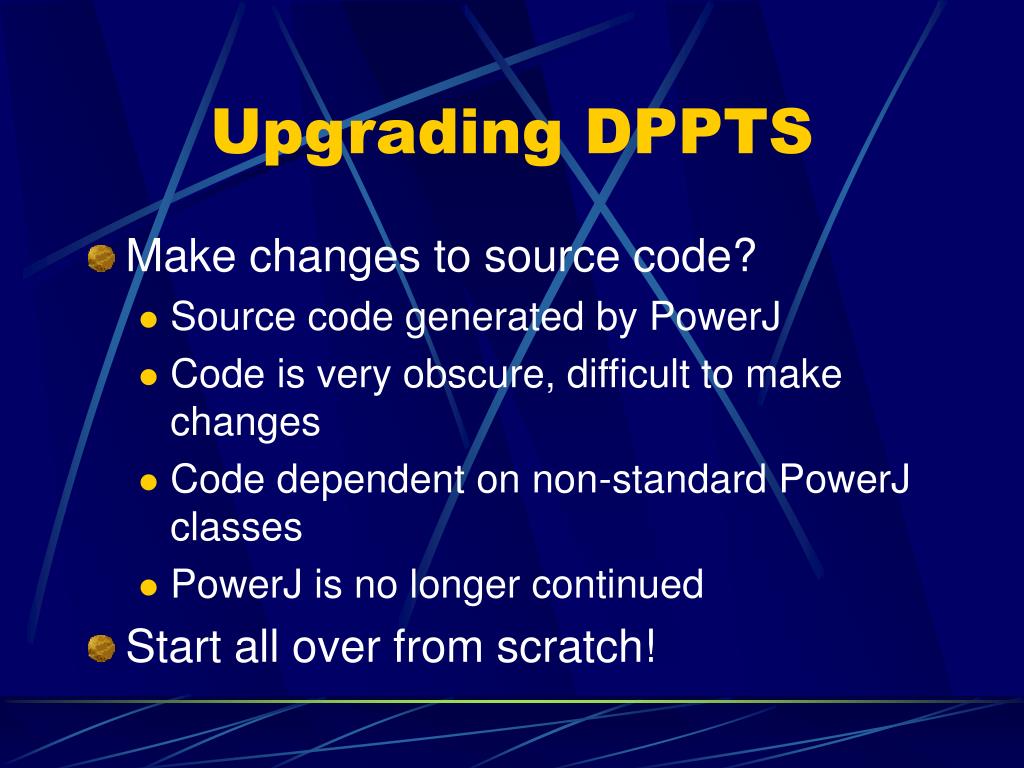 Upgrading DPPTS

Make changes to source code?
- Source code generated by PowerJ
- Code is very obscure, difficult to make changes
- Code dependent on non-standard PowerJ classes
- PowerJ is no longer continued

Start all over from scratch!